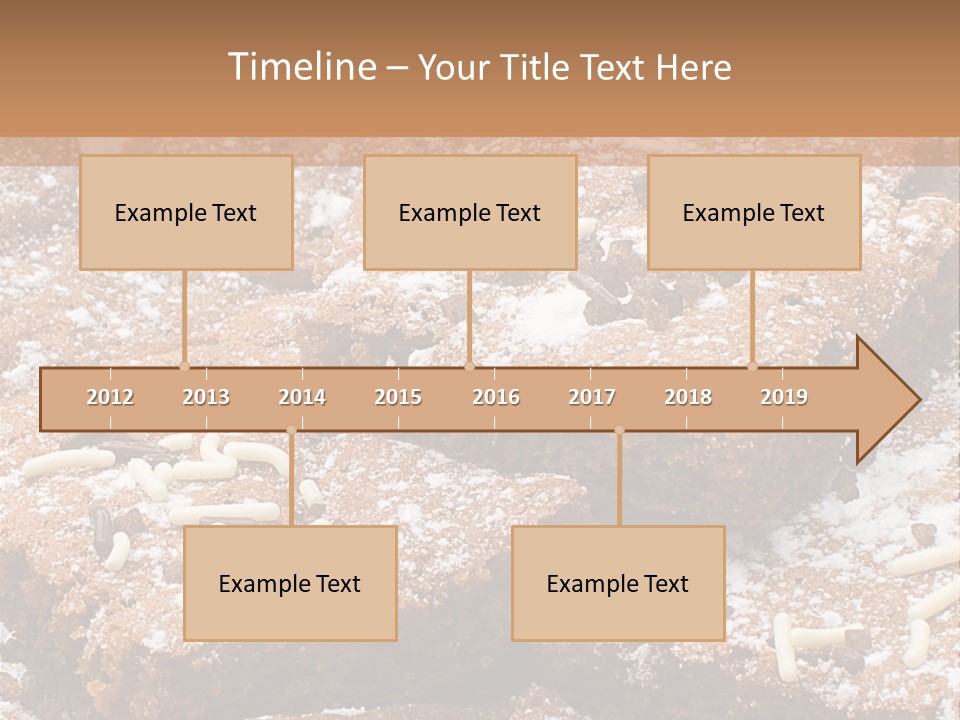 Timeline – Your Title Text Here

Example Text

Example Text

Example Text

2012 2013 2014 2015 2016 2017 2018 2019

Example Text

Example Text